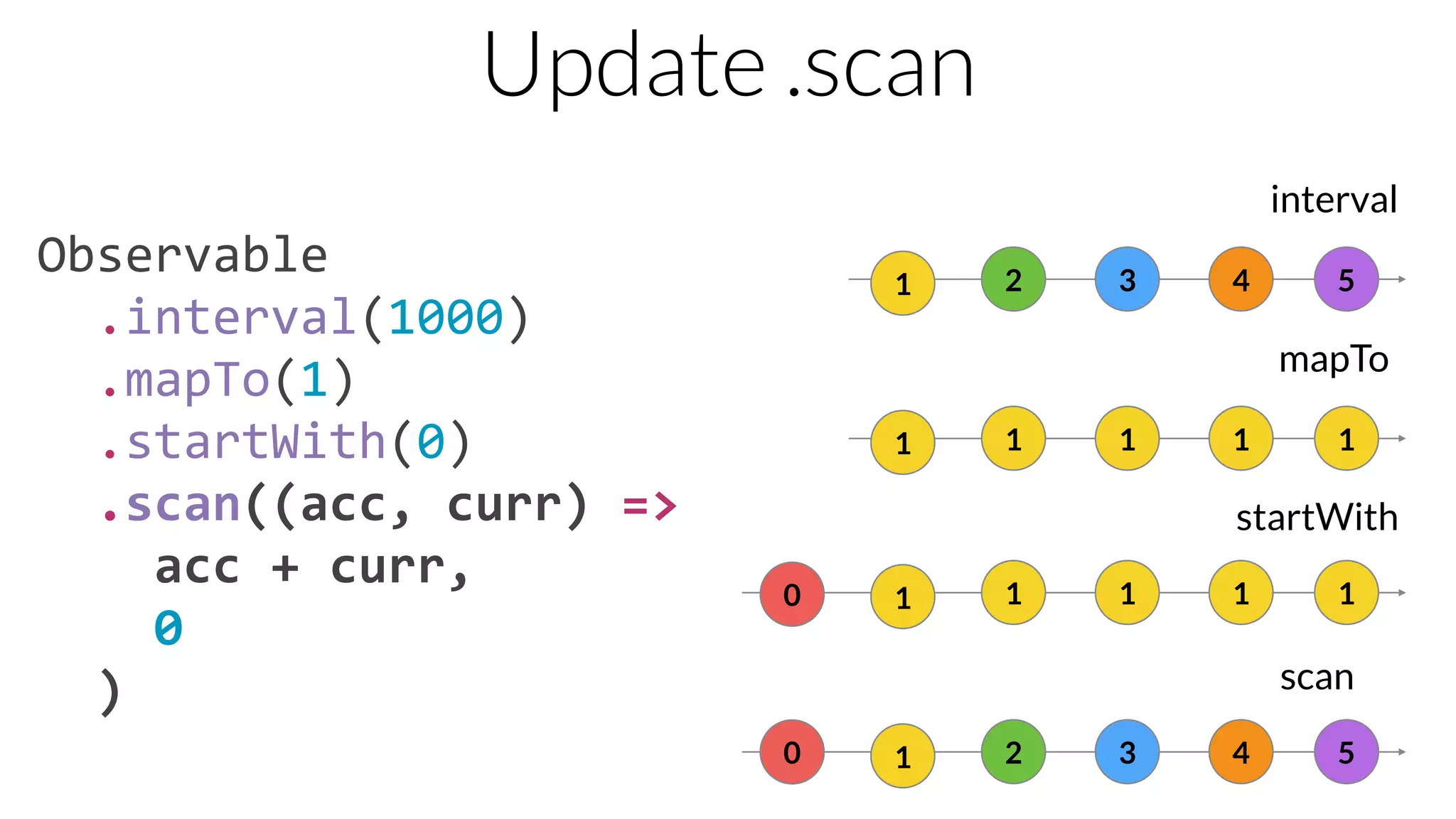 Update .scan

Observable
  .interval(1000)
  .mapTo(1)
  .startWith(0)
  .scan((acc, curr) =>
    acc + curr,
    0
  )

interval

1 2 3 4 5

mapTo

1 1 1 1 1

startWith

0 1 1 1 1 1

scan

0 1 2 3 4 5